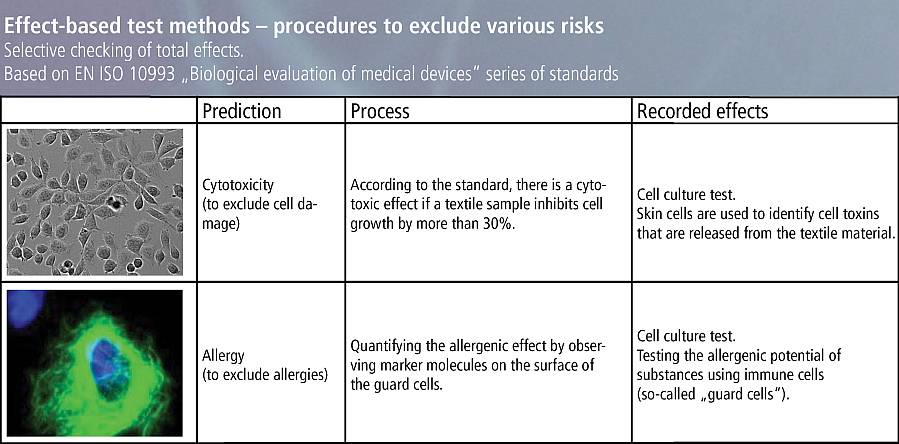 Effect-based test methods – procedures to exclude various risks
Selective checking of total effects.
Based on EN ISO 10993 „Biological evaluation of medical devices" series of standards

| | Prediction | Process | Recorded effects |
|---|---|---|---|
| | Cytotoxicity (to exclude cell damage) | According to the standard, there is a cytotoxic effect if a textile sample inhibits cell growth by more than 30%. | Cell culture test. Skin cells are used to identify cell toxins that are released from the textile material. |
| | Allergy (to exclude allergies) | Quantifying the allergenic effect by observing marker molecules on the surface of the guard cells. | Cell culture test. Testing the allergenic potential of substances using immune cells (so-called „guard cells"). |